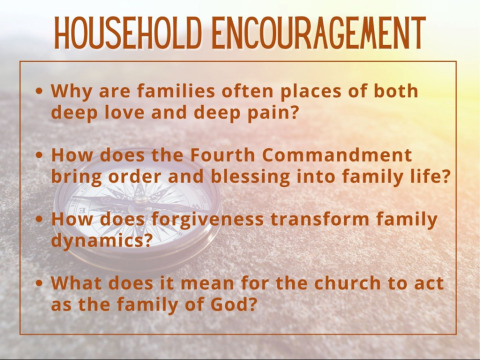 HOUSEHOLD ENCOURAGEMENT

• Why are families often places of both deep love and deep pain?

• How does the Fourth Commandment bring order and blessing into family life?

• How does forgiveness transform family dynamics?

• What does it mean for the church to act as the family of God?